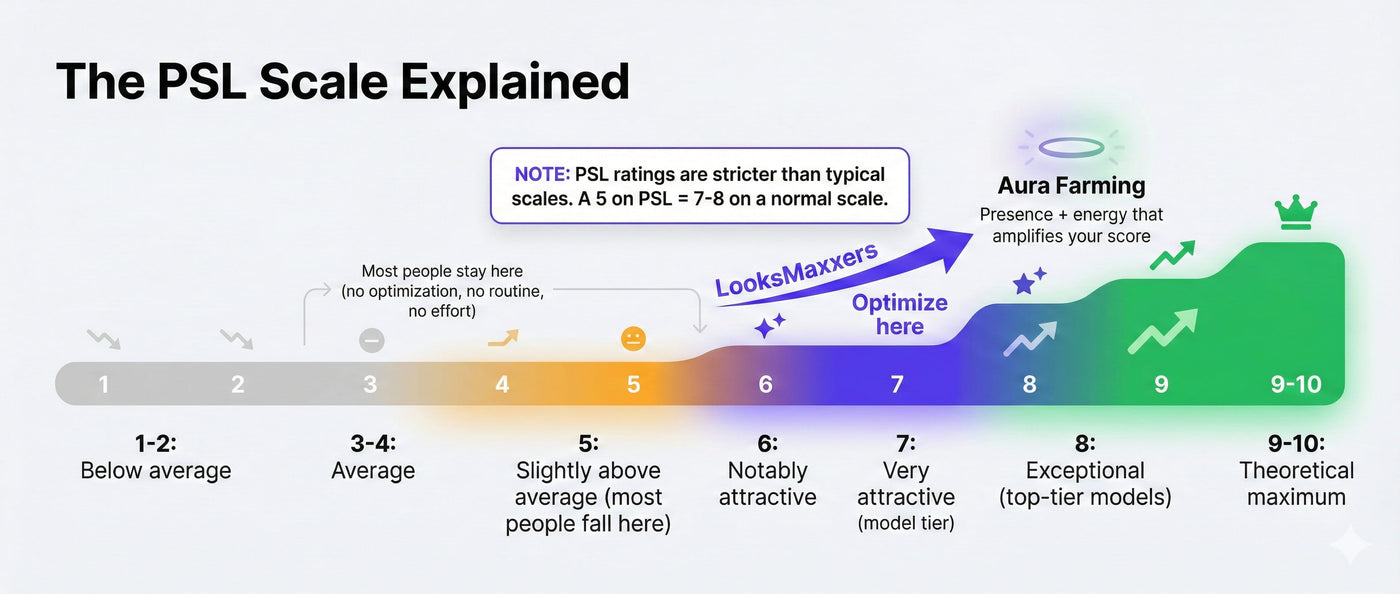 The PSL Scale Explained

NOTE: PSL ratings are stricter than typical scales. A 5 on PSL = 7-8 on a normal scale.

Aura Farming
Presence + energy that amplifies your score

Most people stay here (no optimization, no routine, no effort)

LooksMaxxers

Optimize here

1 2 3 4 5 6 7 8 9 9-10

1-2:
Below average

3-4:
Average

5:
Slightly above average (most people fall here)

6:
Notably attractive

7:
Very attractive
(model tier)

8:
Exceptional (top-tier models)

9-10:
Theoretical maximum